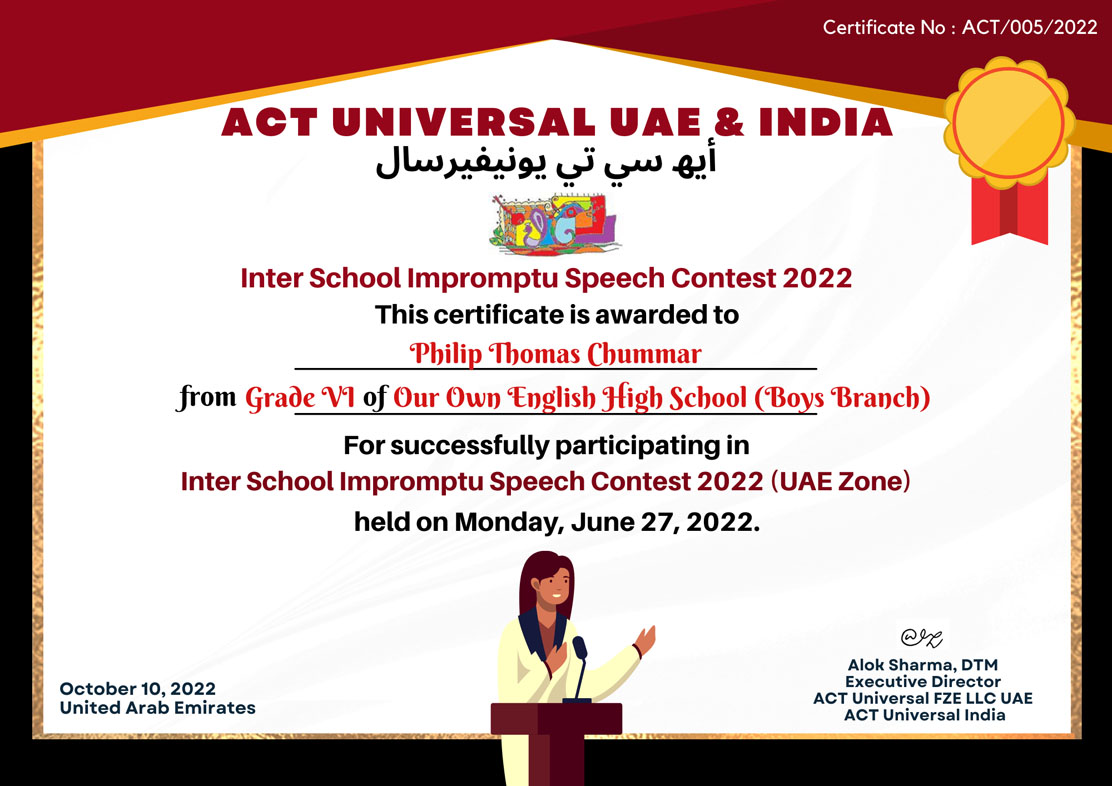 Certificate No : ACT/005/2022

ACT UNIVERSAL UAE & INDIA
أيه سي تي يونيفيرسال

Inter School Impromptu Speech Contest 2022
This certificate is awarded to
Philip Thomas Chummar
from Grade VI of Our Own English High School (Boys Branch)
For successfully participating in
Inter School Impromptu Speech Contest 2022 (UAE Zone)
held on Monday, June 27, 2022.

October 10, 2022
United Arab Emirates

Alok Sharma, DTM
Executive Director
ACT Universal FZE LLC UAE
ACT Universal India